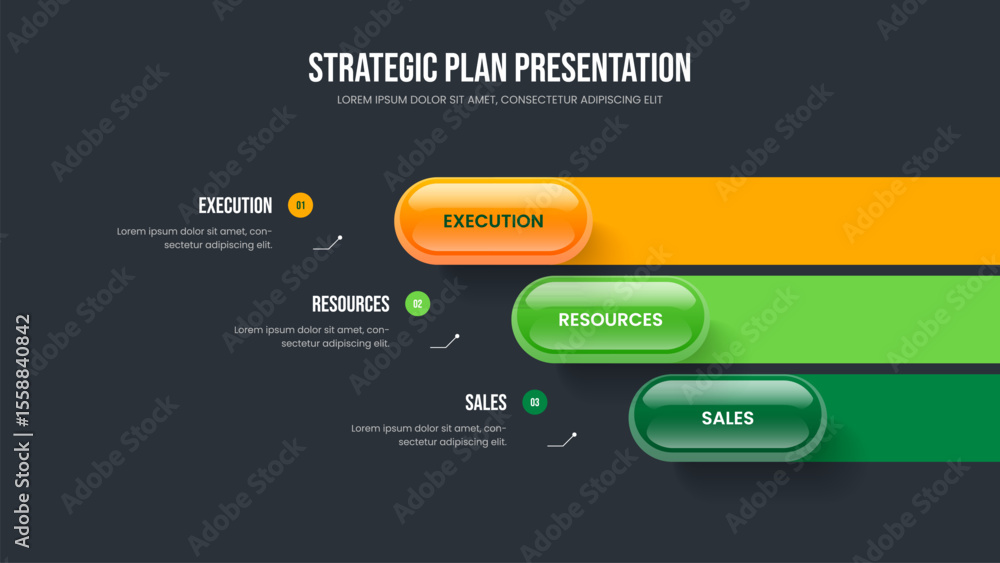 STRATEGIC PLAN PRESENTATION

LOREM IPSUM DOLOR SIT AMET, CONSECTETUR ADIPISCING ELIT

EXECUTION 01

Lorem ipsum dolor sit amet, consectetur adipiscing elit.

EXECUTION

RESOURCES 02

Lorem ipsum dolor sit amet, consectetur adipiscing elit.

RESOURCES

SALES 03

Lorem ipsum dolor sit amet, consectetur adipiscing elit.

SALES

Adobe Stock | #1558840842